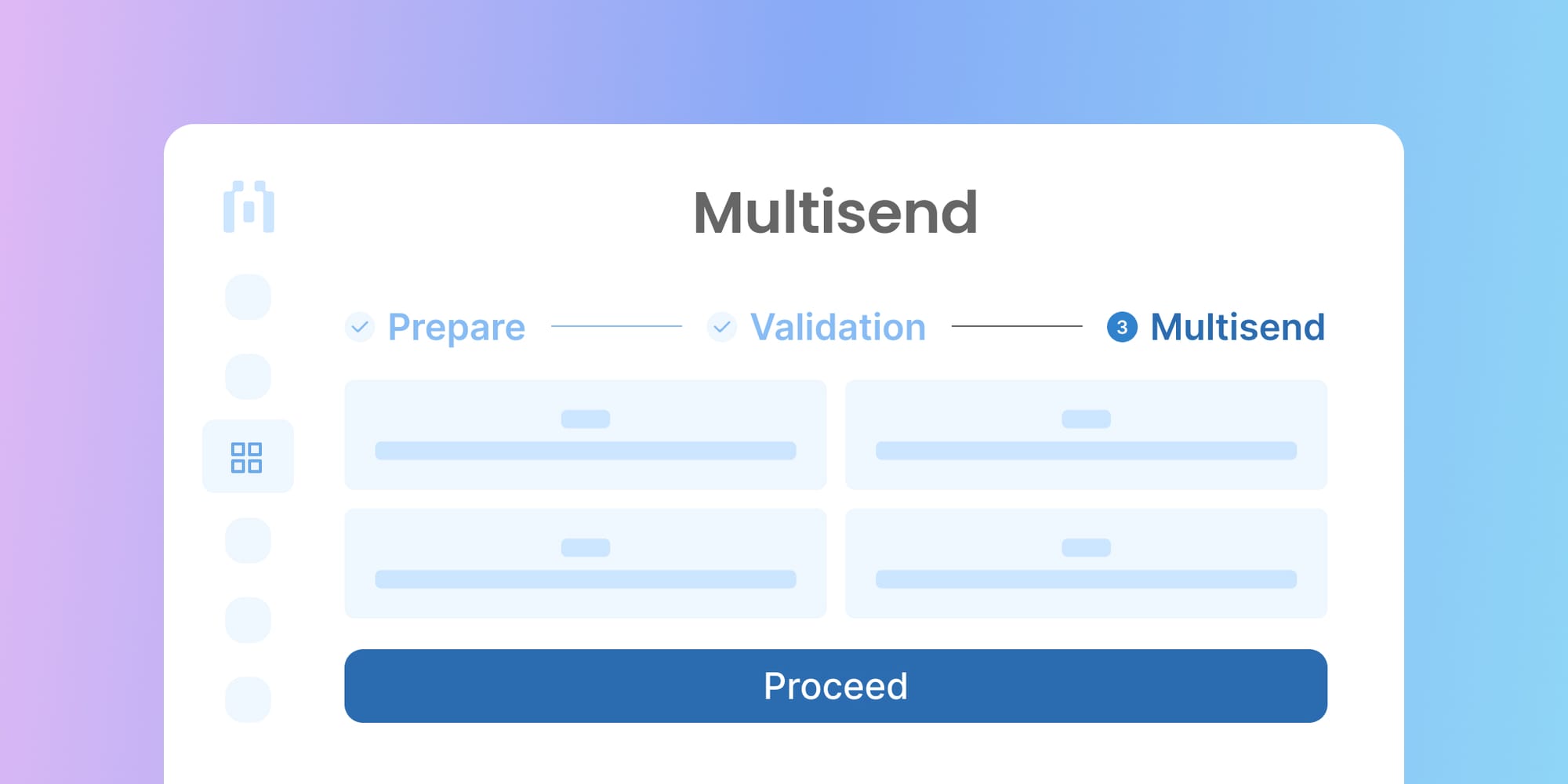 Multisend

Prepare Validation 3 Multisend

Proceed